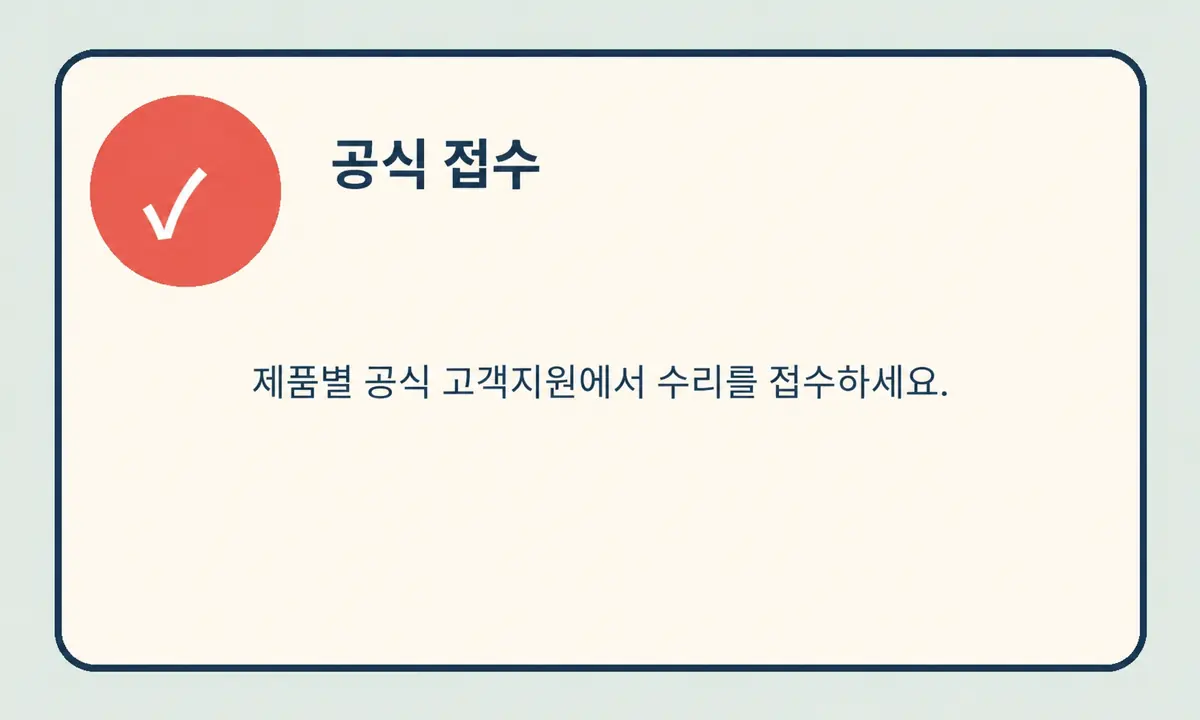 ✓

공식 접수

제품별 공식 고객지원에서 수리를 접수하세요.